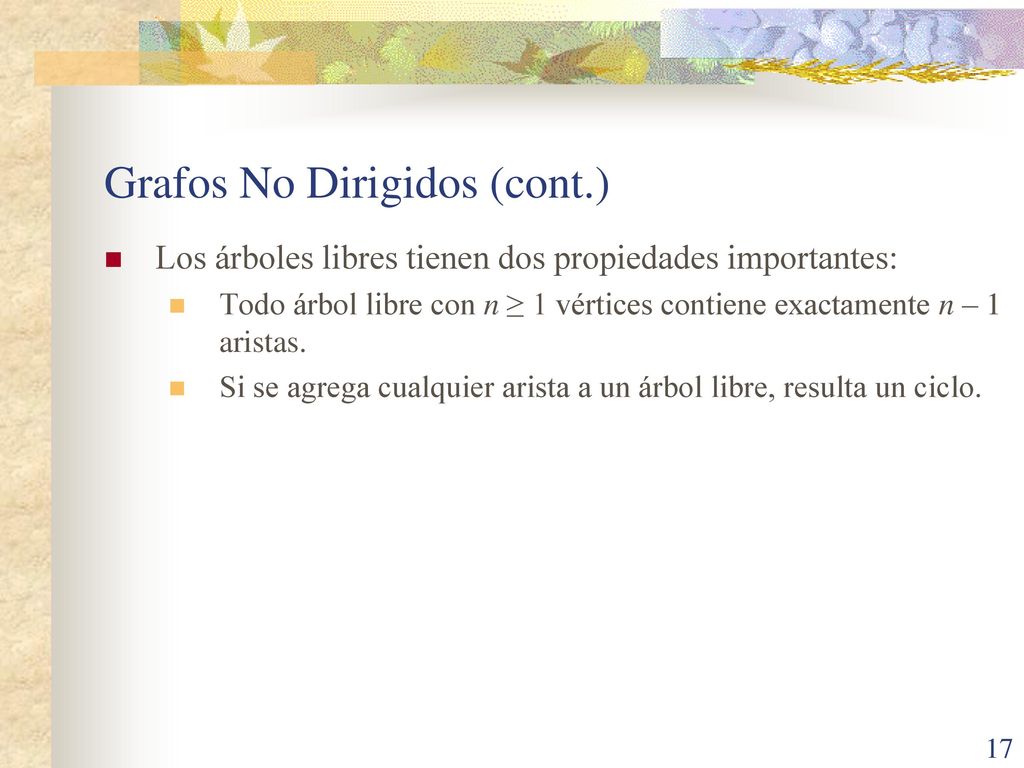 Grafos No Dirigidos (cont.)

Los árboles libres tienen dos propiedades importantes:

Todo árbol libre con $n \geq 1$ vértices contiene exactamente $n - 1$ aristas.

Si se agrega cualquier arista a un árbol libre, resulta un ciclo.

17